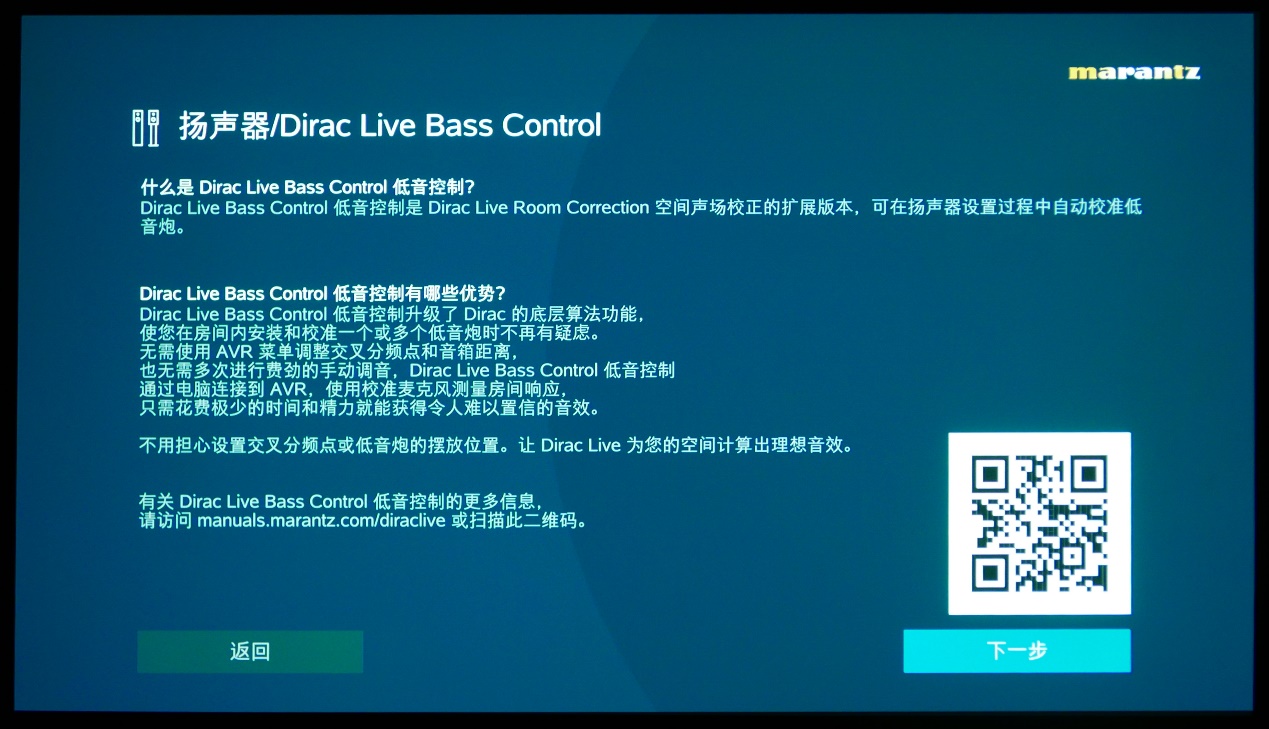 marantz

扬声器/Dirac Live Bass Control

什么是 Dirac Live Bass Control 低音控制?
Dirac Live Bass Control 低音控制是 Dirac Live Room Correction 空间声场校正的扩展版本，可在扬声器设置过程中自动校准低音炮。

Dirac Live Bass Control 低音控制有哪些优势?
Dirac Live Bass Control 低音控制升级了 Dirac 的底层算法功能，
使您在房间内安装和校准一个或多个低音炮时不再有疑虑。
无需使用 AVR 菜单调整交叉分频点和音箱距离，
也无需多次进行费劲的手动调音，Dirac Live Bass Control 低音控制
通过电脑连接到 AVR，使用校准麦克风测量房间响应，
只需花费极少的时间和精力就能获得令人难以置信的音效。

不用担心设置交叉分频点或低音炮的摆放位置。让 Dirac Live 为您的空间计算出理想音效。

有关 Dirac Live Bass Control 低音控制的更多信息，
请访问 manuals.marantz.com/diraclive 或扫描此二维码。

返回

下一步